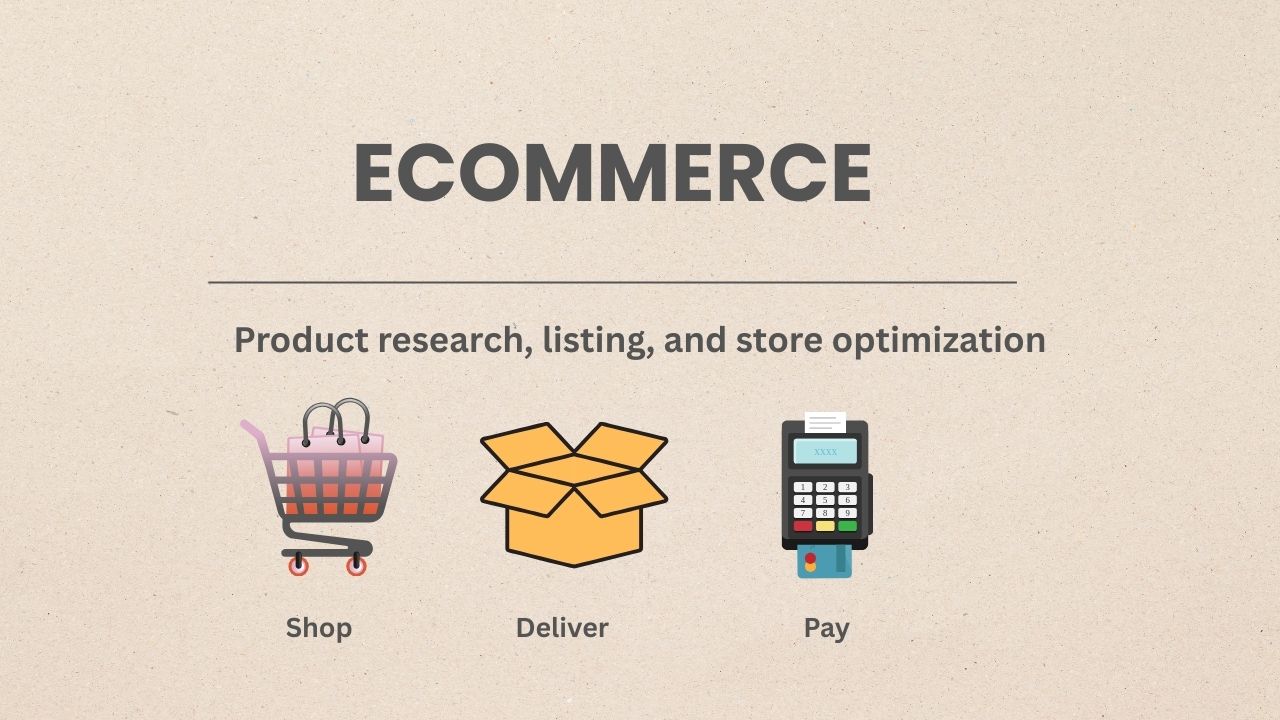 ECOMMERCE

Product research, listing, and store optimization

XXXX

1 2 3
4 5 6
7 8 9

Shop

Deliver

Pay